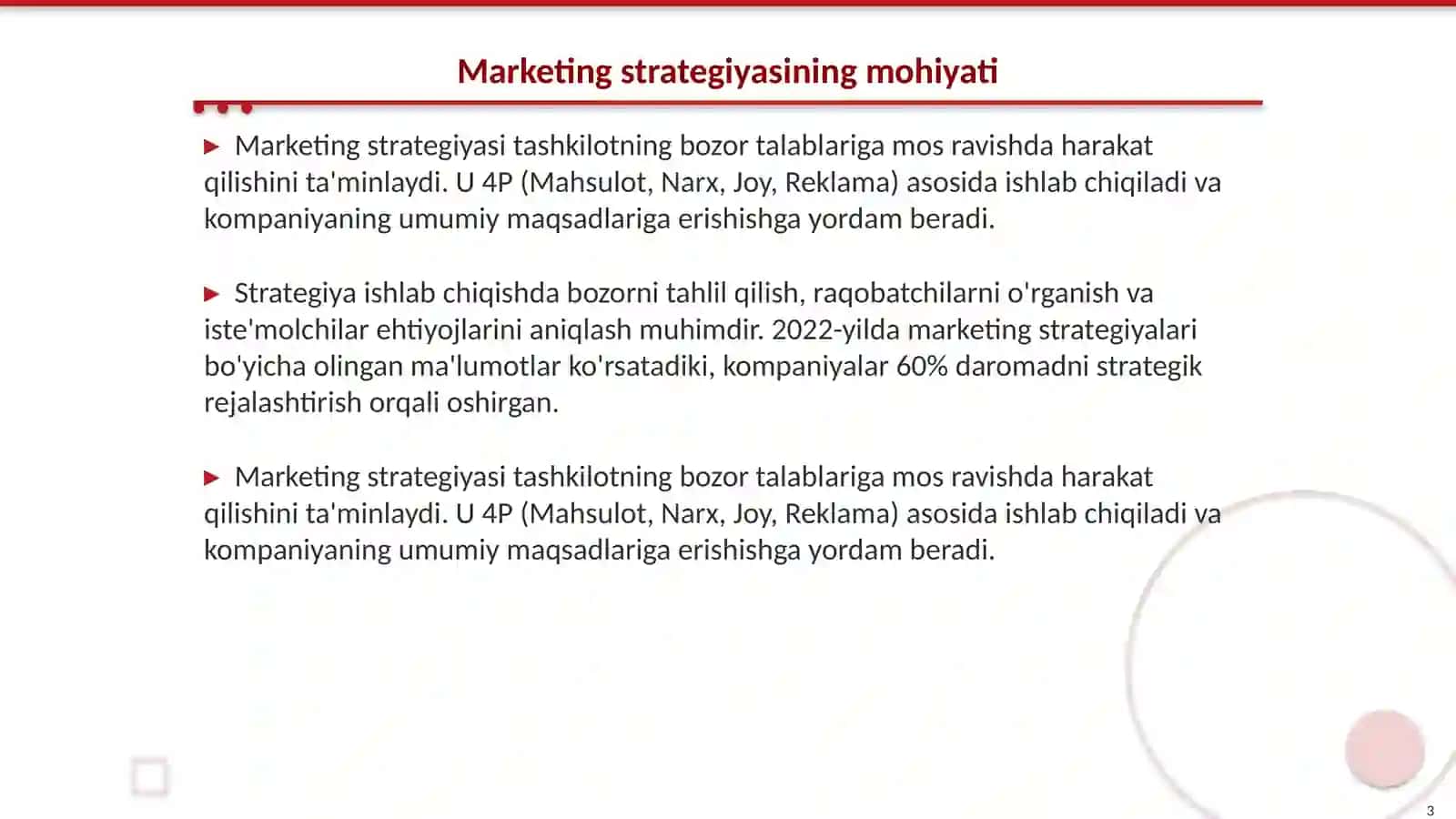 Marketing strategiyasining mohiyati

▶ Marketing strategiyasi tashkilotning bozor talablariga mos ravishda harakat qilishini ta'minlaydi. U 4P (Mahsulot, Narx, Joy, Reklama) asosida ishlab chiqiladi va kompaniyaning umumiy maqsadlariga erishishga yordam beradi.

▶ Strategiya ishlab chiqishda bozorni tahlil qilish, raqobatchilarni o'rganish va iste'molchilar ehtiyojlarini aniqlash muhimdir. 2022-yilda marketing strategiyalari bo'yicha olingan ma'lumotlar ko'rsatadiki, kompaniyalar 60% daromadni strategik rejalashtirish orqali oshirgan.

▶ Marketing strategiyasi tashkilotning bozor talablariga mos ravishda harakat qilishini ta'minlaydi. U 4P (Mahsulot, Narx, Joy, Reklama) asosida ishlab chiqiladi va kompaniyaning umumiy maqsadlariga erishishga yordam beradi.

3